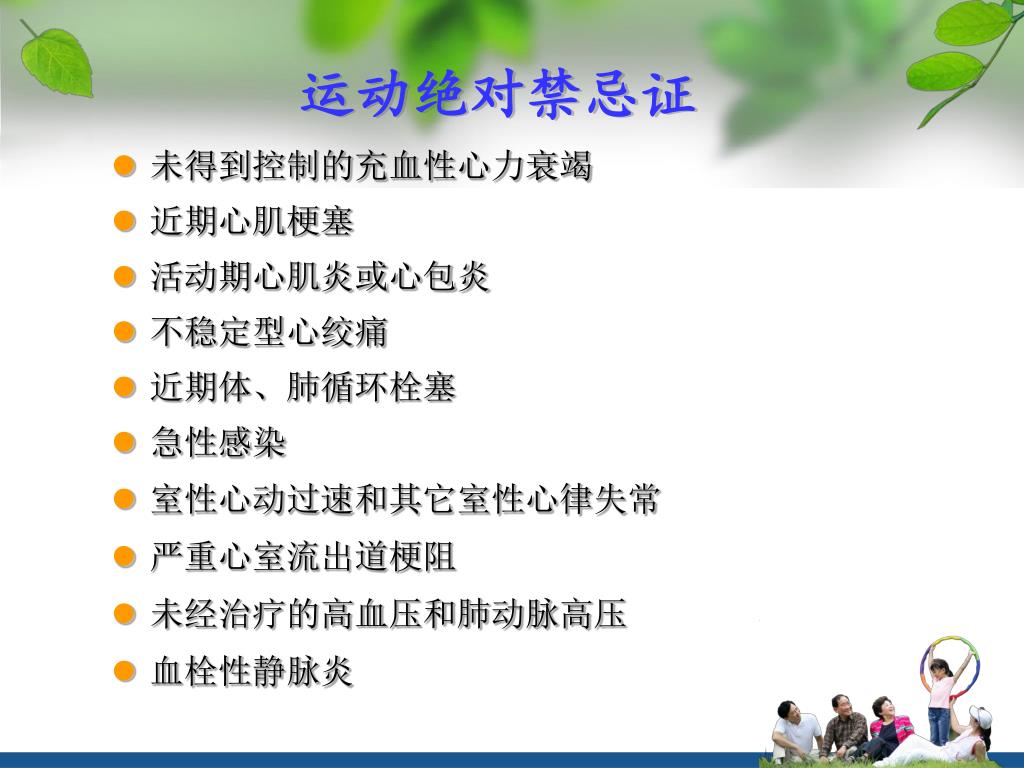 运动绝对禁忌证

- 未得到控制的充血性心力衰竭
- 近期心肌梗塞
- 活动期心肌炎或心包炎
- 不稳定型心绞痛
- 近期体、肺循环栓塞
- 急性感染
- 室性心动过速和其它室性心律失常
- 严重心室流出道梗阻
- 未经治疗的高血压和肺动脉高压
- 血栓性静脉炎